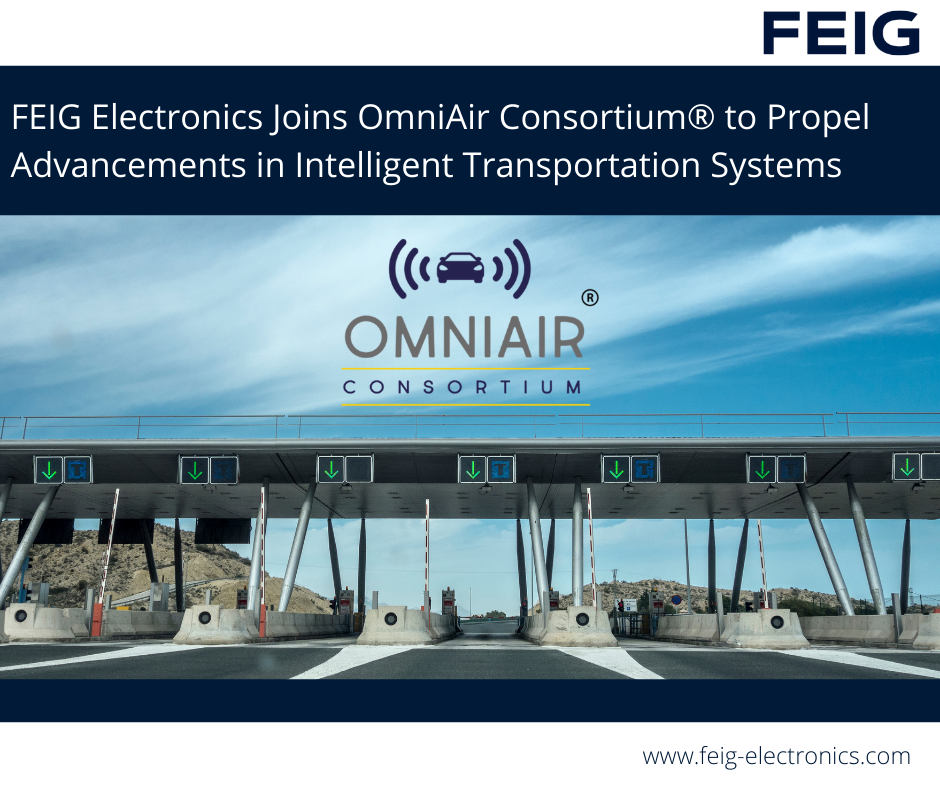 FEIG

FEIG Electronics Joins OmniAir Consortium® to Propel Advancements in Intelligent Transportation Systems

OMNIAIR®
CONSORTIUM

www.feig-electronics.com